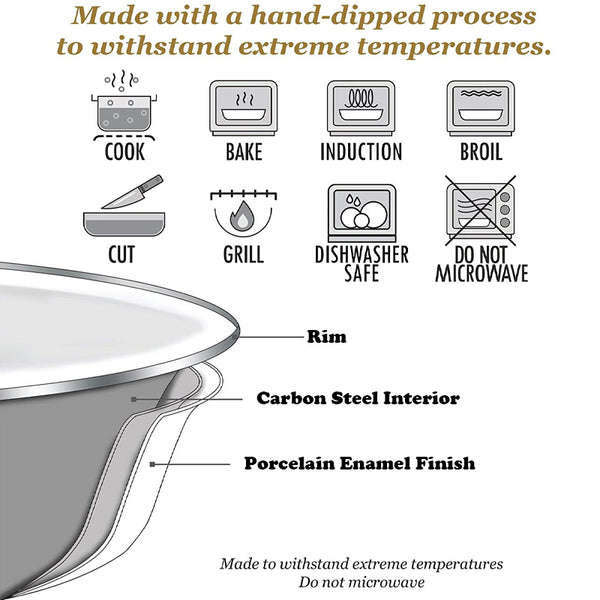 Made with a hand-dipped process to withstand extreme temperatures.

COOK

BAKE

INDUCTION

BROIL

CUT

GRILL

DISHWASHER SAFE

DO NOT MICROWAVE

Rim

Carbon Steel Interior

Porcelain Enamel Finish

Made to withstand extreme temperatures
Do not microwave